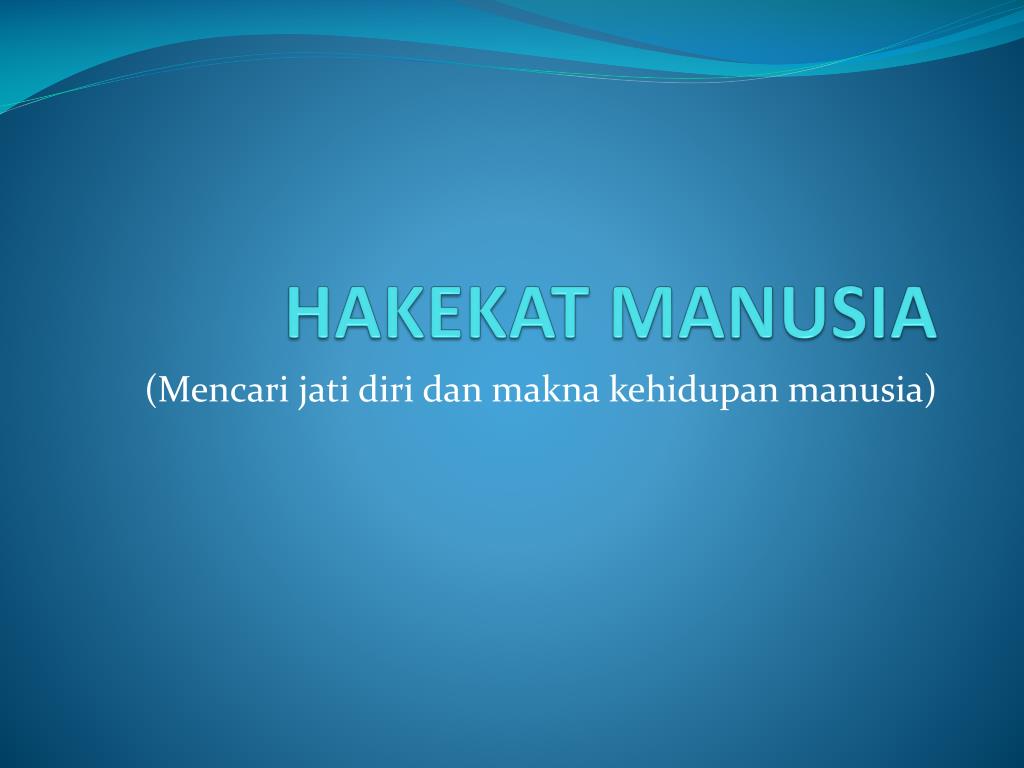 HAKEKAT MANUSIA

(Mencari jati diri dan makna kehidupan manusia)